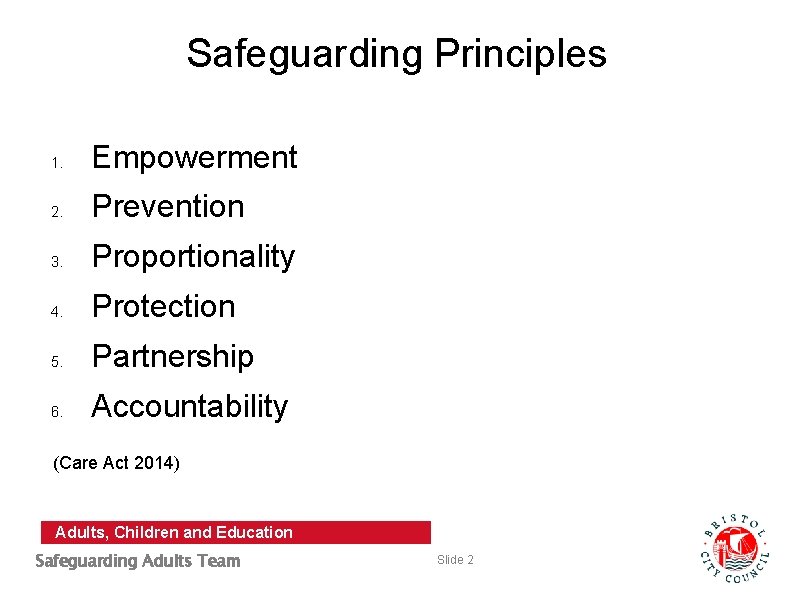 Safeguarding Principles

1. Empowerment
2. Prevention
3. Proportionality
4. Protection
5. Partnership
6. Accountability

(Care Act 2014)

Adults, Children and Education

Safeguarding Adults Team

Slide 2

BRISTOL CITY COUNCIL